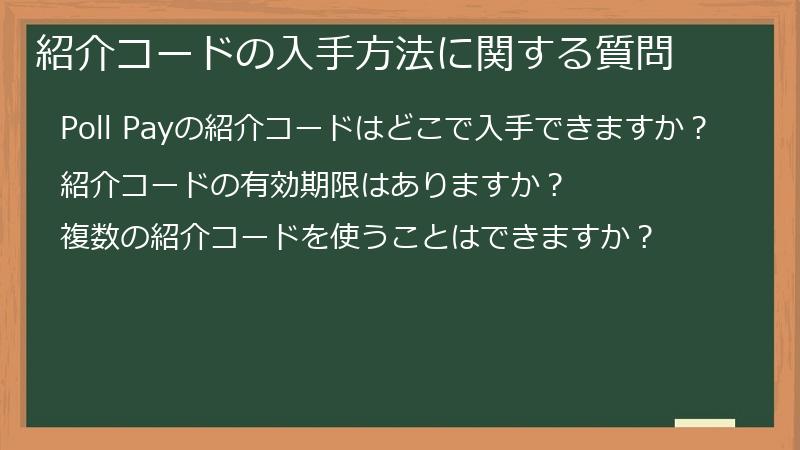 紹介コードの入手方法に関する質問

Poll Payの紹介コードはどこで入手できますか？

紹介コードの有効期限はありますか？

複数の紹介コードを使うことはできますか？